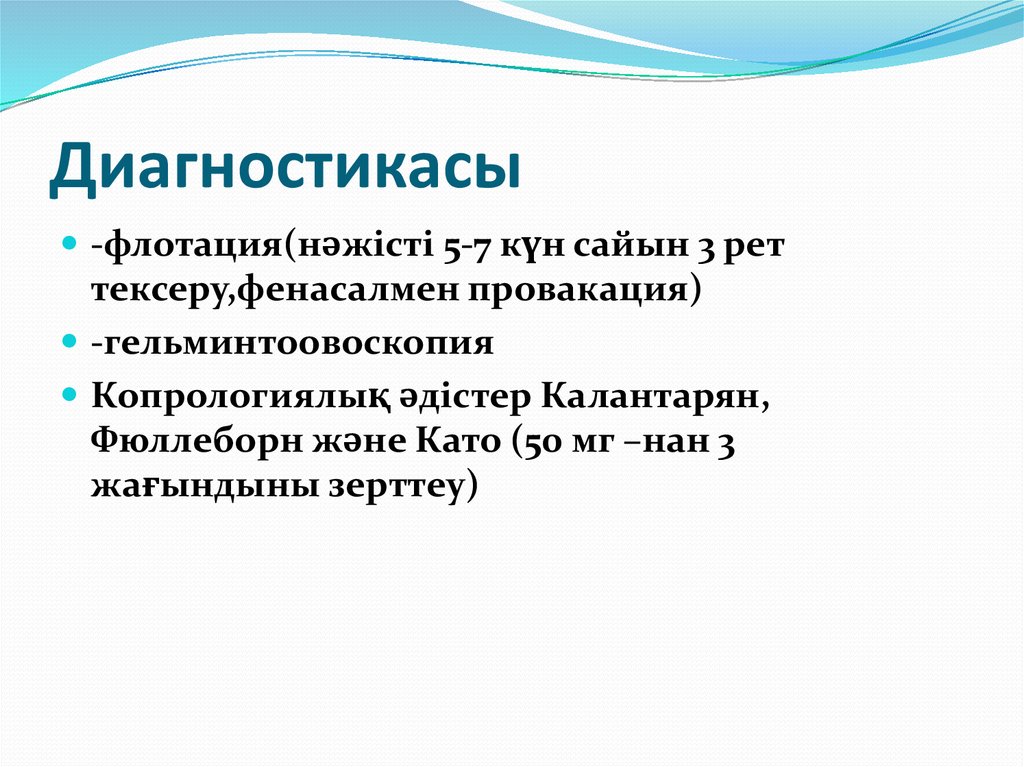 Диагностикасы

- -флотация(нәжісті 5-7 күн сайын 3 рет тексеру,фенасалмен провакация)
- -гельминтоовоскопия
- Копрологиялық әдістер Калантарян, Фюллеборн және Като (50 мг –нан 3 жағындыны зерттеу)